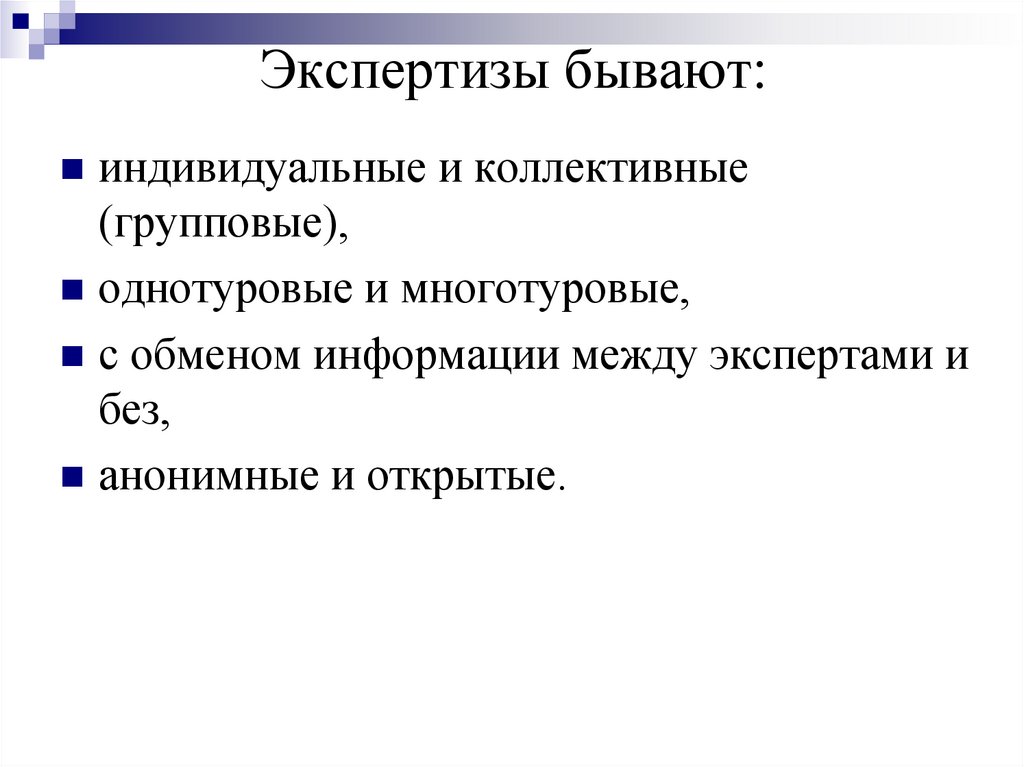 Экспертизы бывают:

- индивидуальные и коллективные (групповые),
- однотуровые и многотуровые,
- с обменом информации между экспертами и без,
- анонимные и открытые.